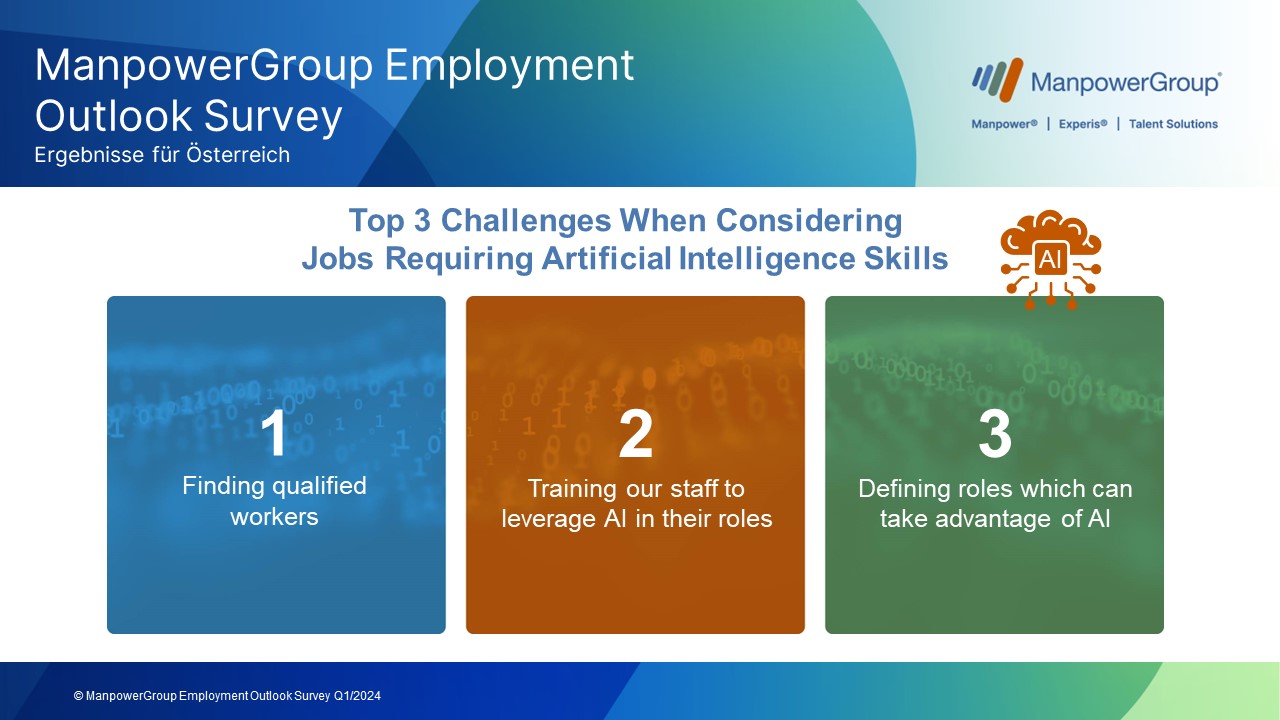 ManpowerGroup Employment Outlook Survey
Ergebnisse für Österreich

ManpowerGroup®
Manpower® | Experis® | Talent Solutions

Top 3 Challenges When Considering Jobs Requiring Artificial Intelligence Skills

AI

1
Finding qualified workers

2
Training our staff to leverage AI in their roles

3
Defining roles which can take advantage of AI

© ManpowerGroup Employment Outlook Survey Q1/2024